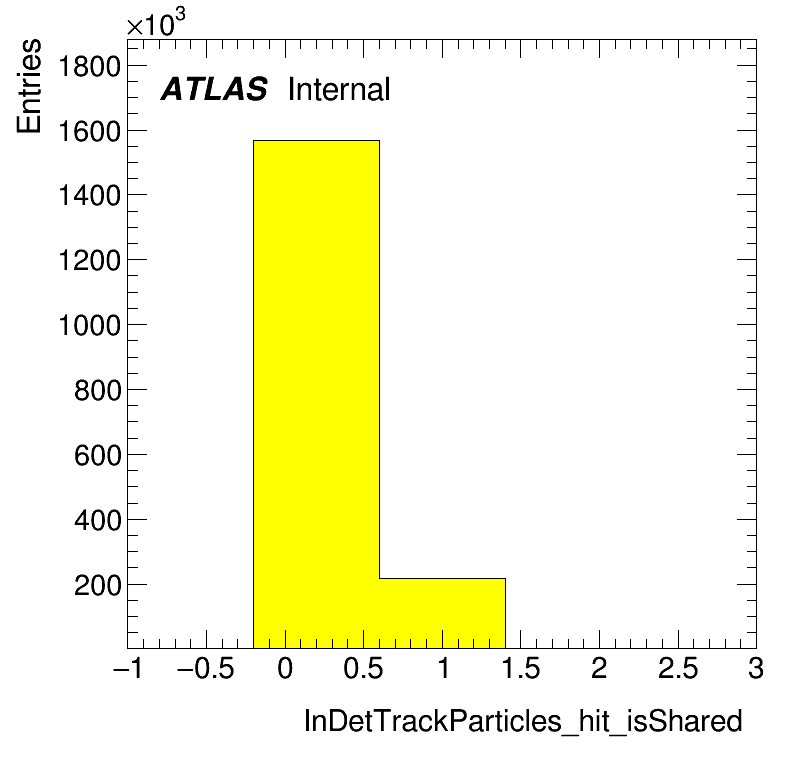 $\times10^3$
Entries
ATLAS Internal
1800
1600
1400
1200
1000
800
600
400
200
−1 −0.5 0 0.5 1 1.5 2 2.5 3
InDetTrackParticles_hit_isShared